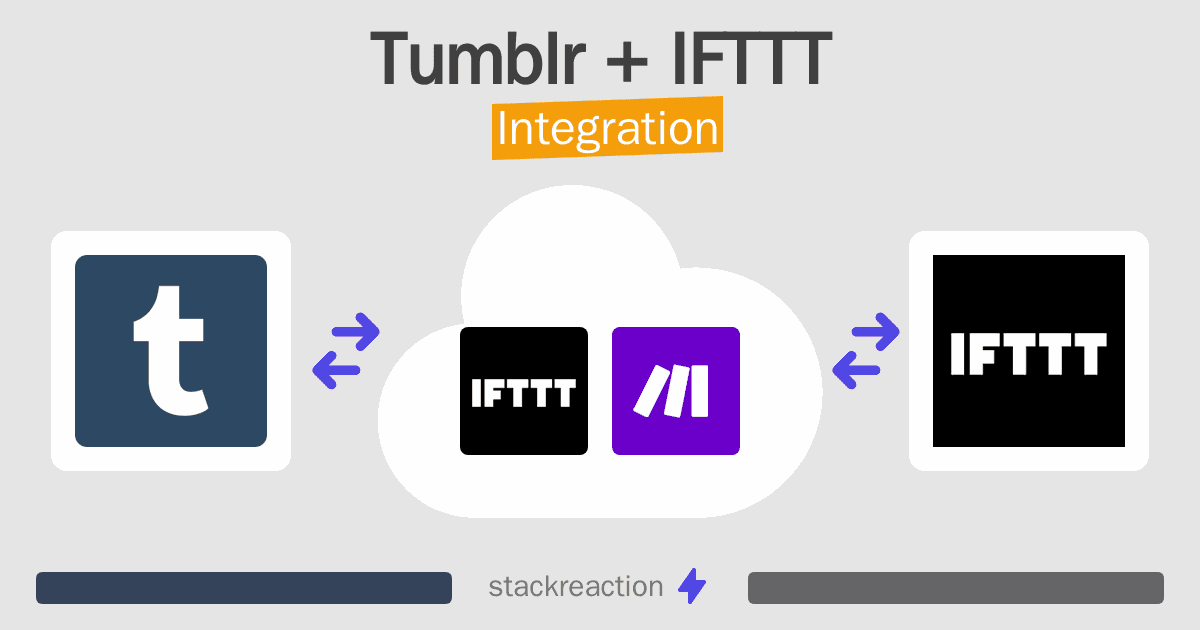 Tumblr + IFTTT
Integration

t

IFTTT

IFTTT

stackreaction